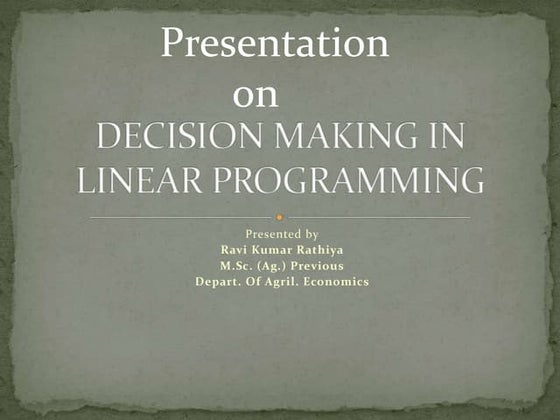 Presentation
on
DECISION MAKING IN LINEAR PROGRAMMING

Presented by
Ravi Kumar Rathiya
M.Sc. (Ag.) Previous
Depart. Of Agril. Economics